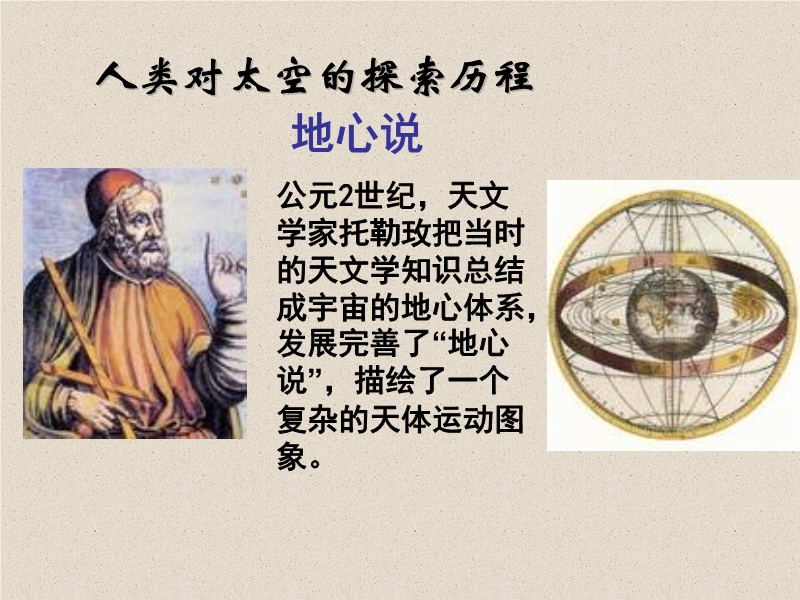 人类对太空的探索历程

地心说

公元2世纪，天文学家托勒玫把当时的天文学知识总结成宇宙的地心体系，发展完善了“地心说”，描绘了一个复杂的天体运动图象。